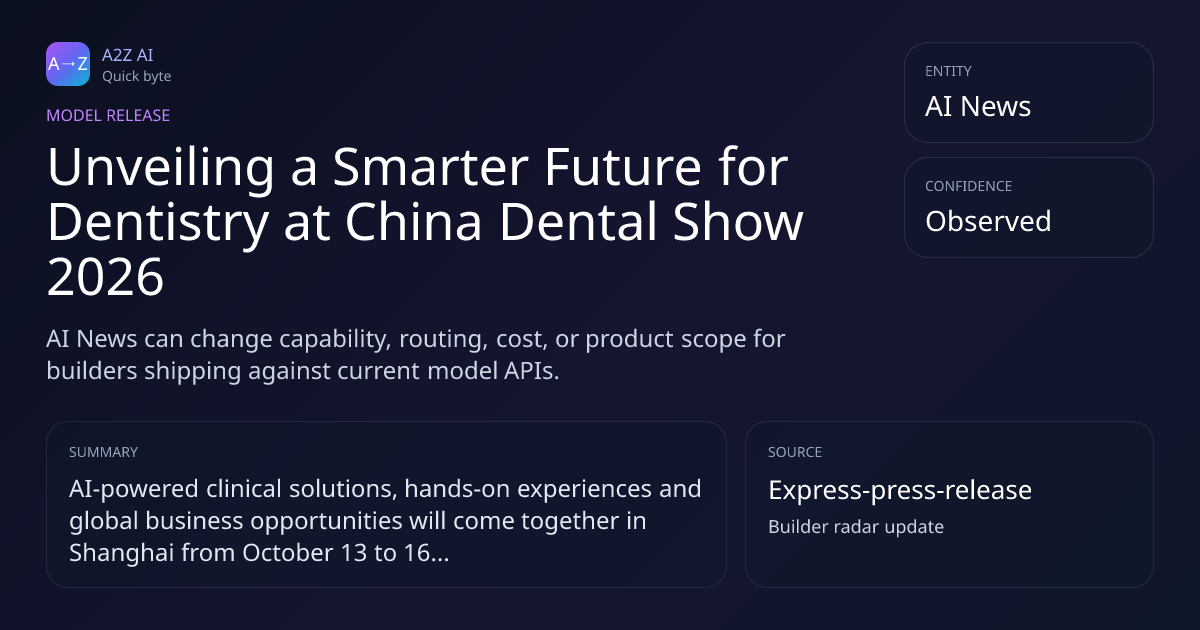 A→Z

A2Z AI
Quick byte

MODEL RELEASE

Unveiling a Smarter Future for Dentistry at China Dental Show 2026

AI News can change capability, routing, cost, or product scope for builders shipping against current model APIs.

ENTITY
AI News

CONFIDENCE
Observed

SUMMARY
AI-powered clinical solutions, hands-on experiences and global business opportunities will come together in Shanghai from October 13 to 16...

SOURCE
Express-press-release
Builder radar update